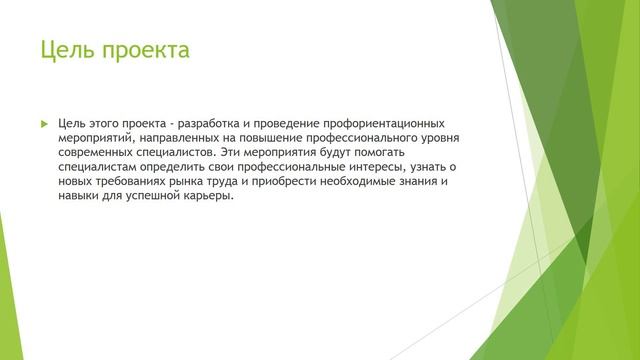 Цель проекта

Цель этого проекта - разработка и проведение профориентационных мероприятий, направленных на повышение профессионального уровня современных специалистов. Эти мероприятия будут помогать специалистам определить свои профессиональные интересы, узнать о новых требованиях рынка труда и приобрести необходимые знания и навыки для успешной карьеры.